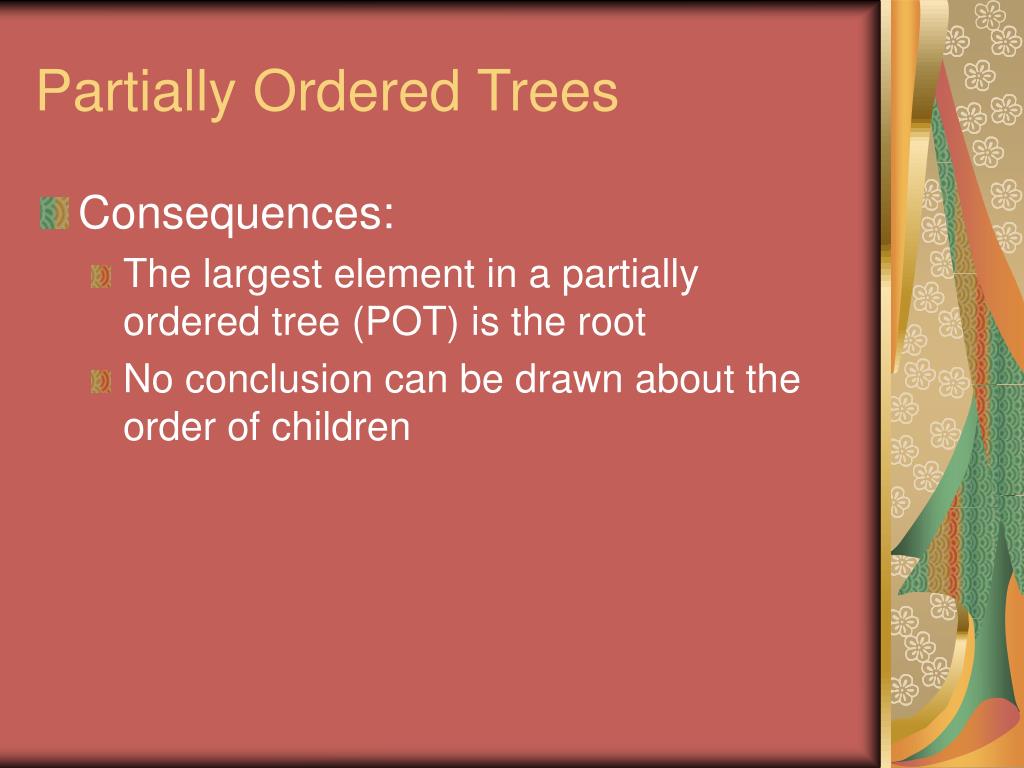 Partially Ordered Trees

Consequences:

The largest element in a partially ordered tree (POT) is the root

No conclusion can be drawn about the order of children